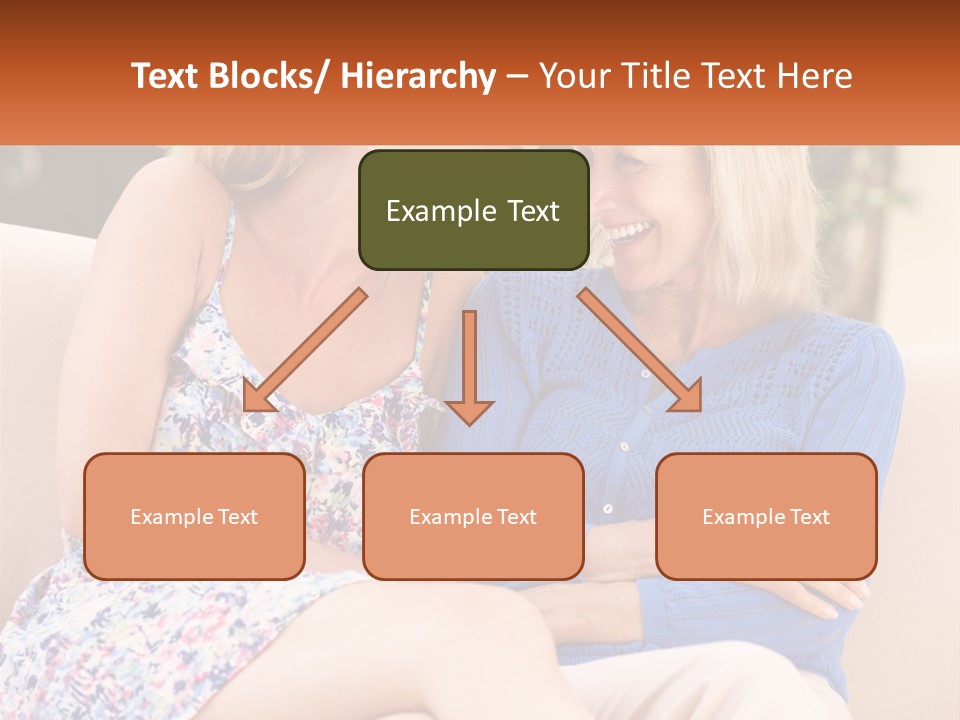 Text Blocks/ Hierarchy – Your Title Text Here

Example Text

Example Text

Example Text

Example Text